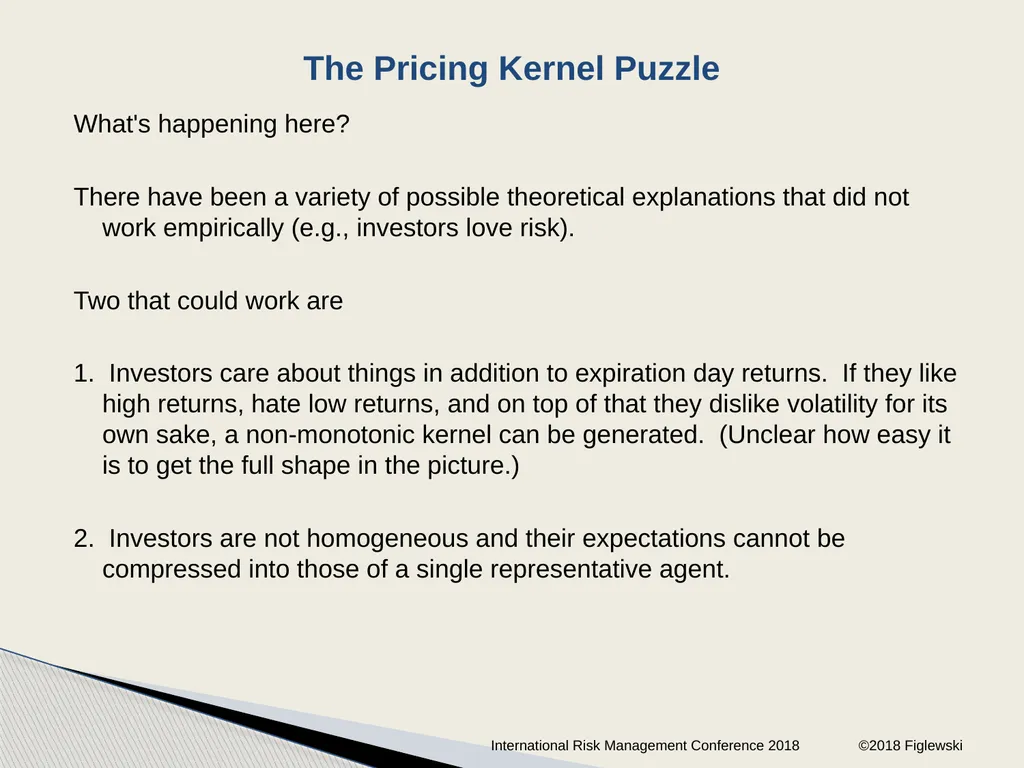 The Pricing Kernel Puzzle

What's happening here?

There have been a variety of possible theoretical explanations that did not work empirically (e.g., investors love risk).

Two that could work are

1. Investors care about things in addition to expiration day returns. If they like high returns, hate low returns, and on top of that they dislike volatility for its own sake, a non-monotonic kernel can be generated. (Unclear how easy it is to get the full shape in the picture.)

2. Investors are not homogeneous and their expectations cannot be compressed into those of a single representative agent.

International Risk Management Conference 2018 ©2018 Figlewski